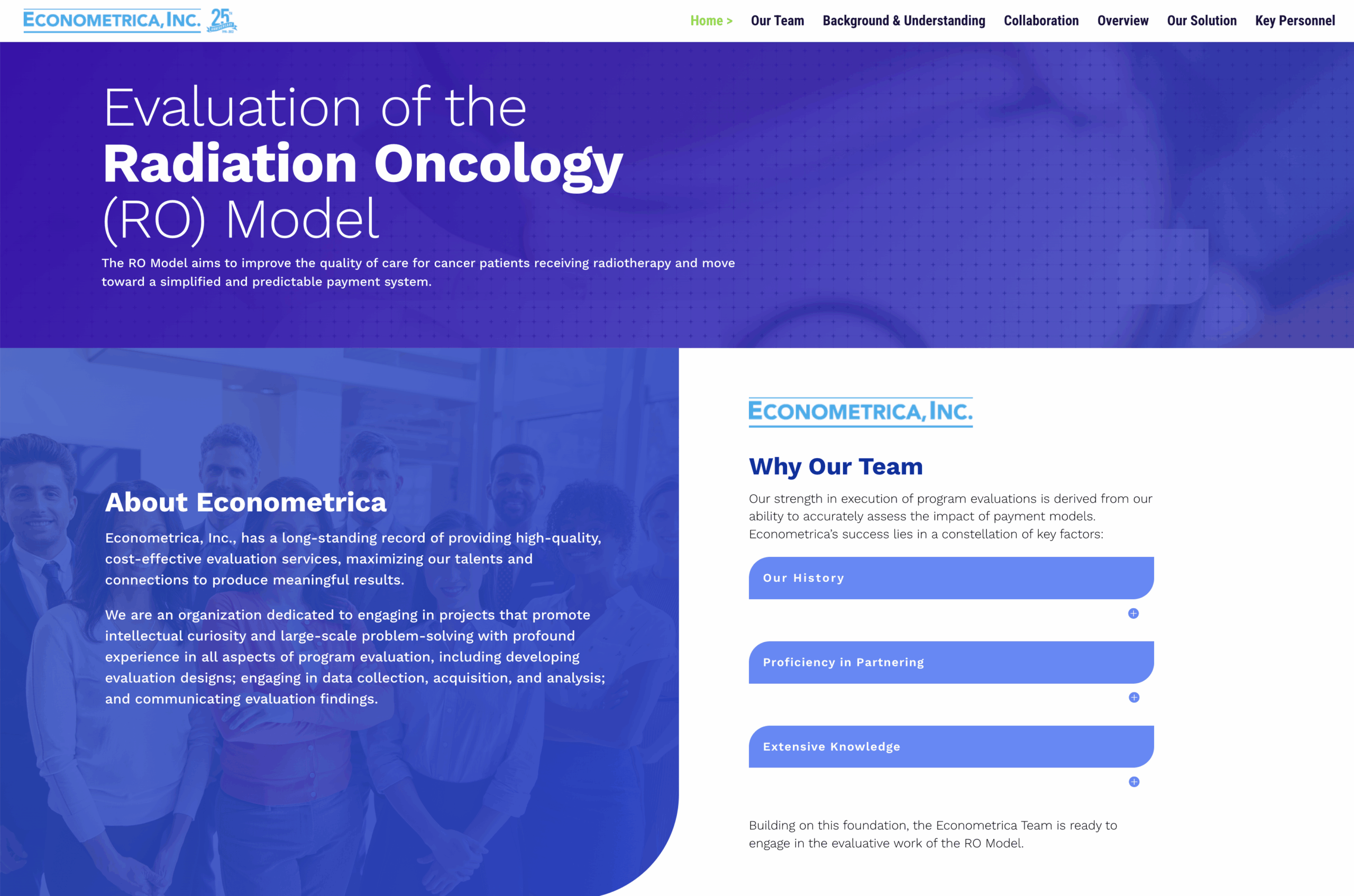 ECONOMETRICA, INC. 25

Home > Our Team Background & Understanding Collaboration Overview Our Solution Key Personnel

Evaluation of the Radiation Oncology (RO) Model

The RO Model aims to improve the quality of care for cancer patients receiving radiotherapy and move toward a simplified and predictable payment system.

About Econometrica

Econometrica, Inc., has a long-standing record of providing high-quality, cost-effective evaluation services, maximizing our talents and connections to produce meaningful results.

We are an organization dedicated to engaging in projects that promote intellectual curiosity and large-scale problem-solving with profound experience in all aspects of program evaluation, including developing evaluation designs; engaging in data collection, acquisition, and analysis; and communicating evaluation findings.

ECONOMETRICA, INC.

Why Our Team

Our strength in execution of program evaluations is derived from our ability to accurately assess the impact of payment models. Econometrica's success lies in a constellation of key factors:

Our History

Proficiency in Partnering

Extensive Knowledge

Building on this foundation, the Econometrica Team is ready to engage in the evaluative work of the RO Model.